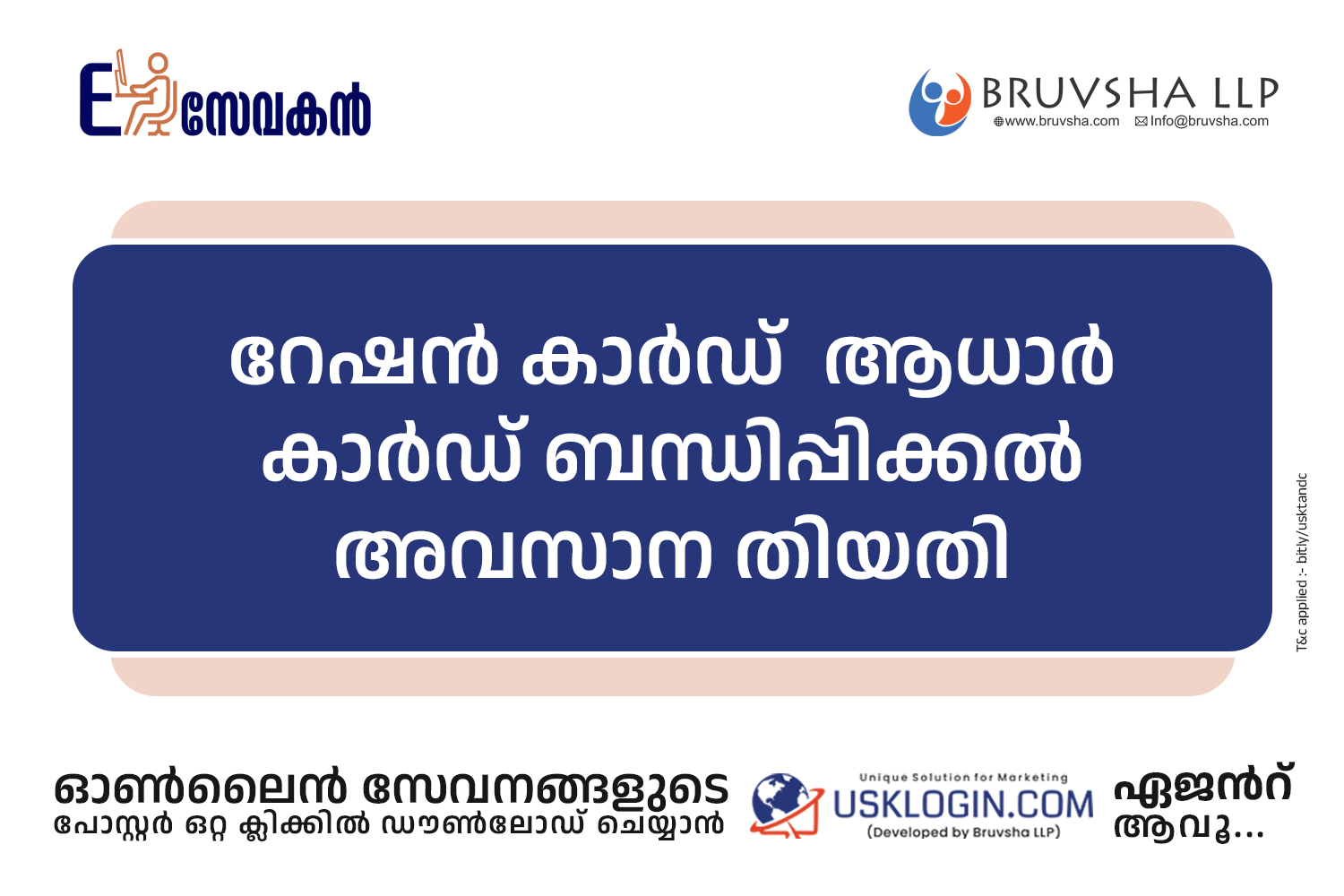 E സേവകൻ

BRUVSHA LLP
www.bruvsha.com Info@bruvsha.com

റേഷൻ കാർഡ് ആധാർ കാർഡ് ബന്ധിപ്പിക്കൽ അവസാന തിയതി

T&c applied :- bitly/usktandc

ഓൺലൈൻ സേവനങ്ങളുടെ
പോസ്റ്റർ ഒറ്റ ക്ലിക്കിൽ ഡൗൺലോഡ് ചെയ്യാൻ

Unique Solution for Marketing
USKLOGIN.COM
(Developed by Bruvsha LLP)

ഏജൻറ് ആവൂ...